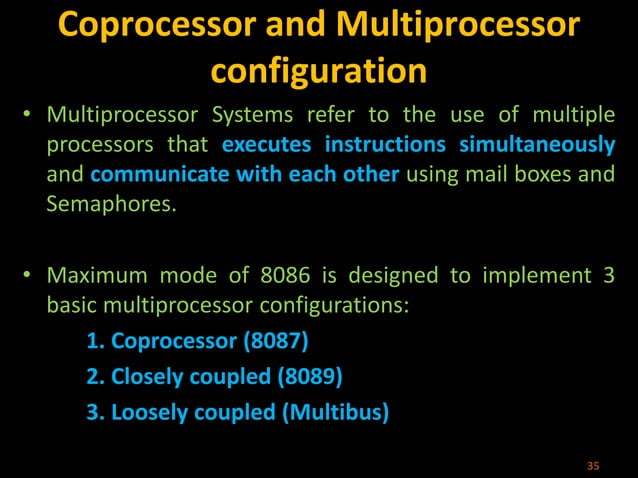 Coprocessor and Multiprocessor configuration

• Multiprocessor Systems refer to the use of multiple processors that executes instructions simultaneously and communicate with each other using mail boxes and Semaphores.

• Maximum mode of 8086 is designed to implement 3 basic multiprocessor configurations:

1. Coprocessor (8087)
2. Closely coupled (8089)
3. Loosely coupled (Multibus)

35